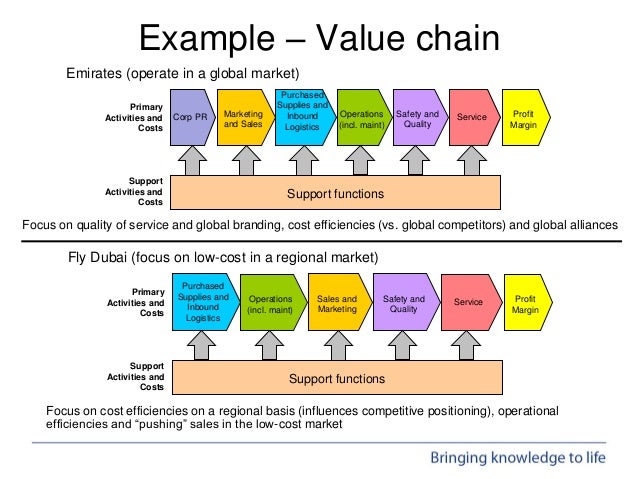 Example – Value chain

Emirates (operate in a global market)

Primary Activities and Costs

Corp PR

Marketing and Sales

Purchased Supplies and Inbound Logistics

Operations (incl. maint)

Safety and Quality

Service

Profit Margin

Support Activities and Costs

Support functions

Focus on quality of service and global branding, cost efficiencies (vs. global competitors) and global alliances

Fly Dubai (focus on low-cost in a regional market)

Primary Activities and Costs

Purchased Supplies and Inbound Logistics

Operations (incl. maint)

Sales and Marketing

Safety and Quality

Service

Profit Margin

Support Activities and Costs

Support functions

Focus on cost efficiencies on a regional basis (influences competitive positioning), operational efficiencies and "pushing" sales in the low-cost market

Bringing knowledge to life